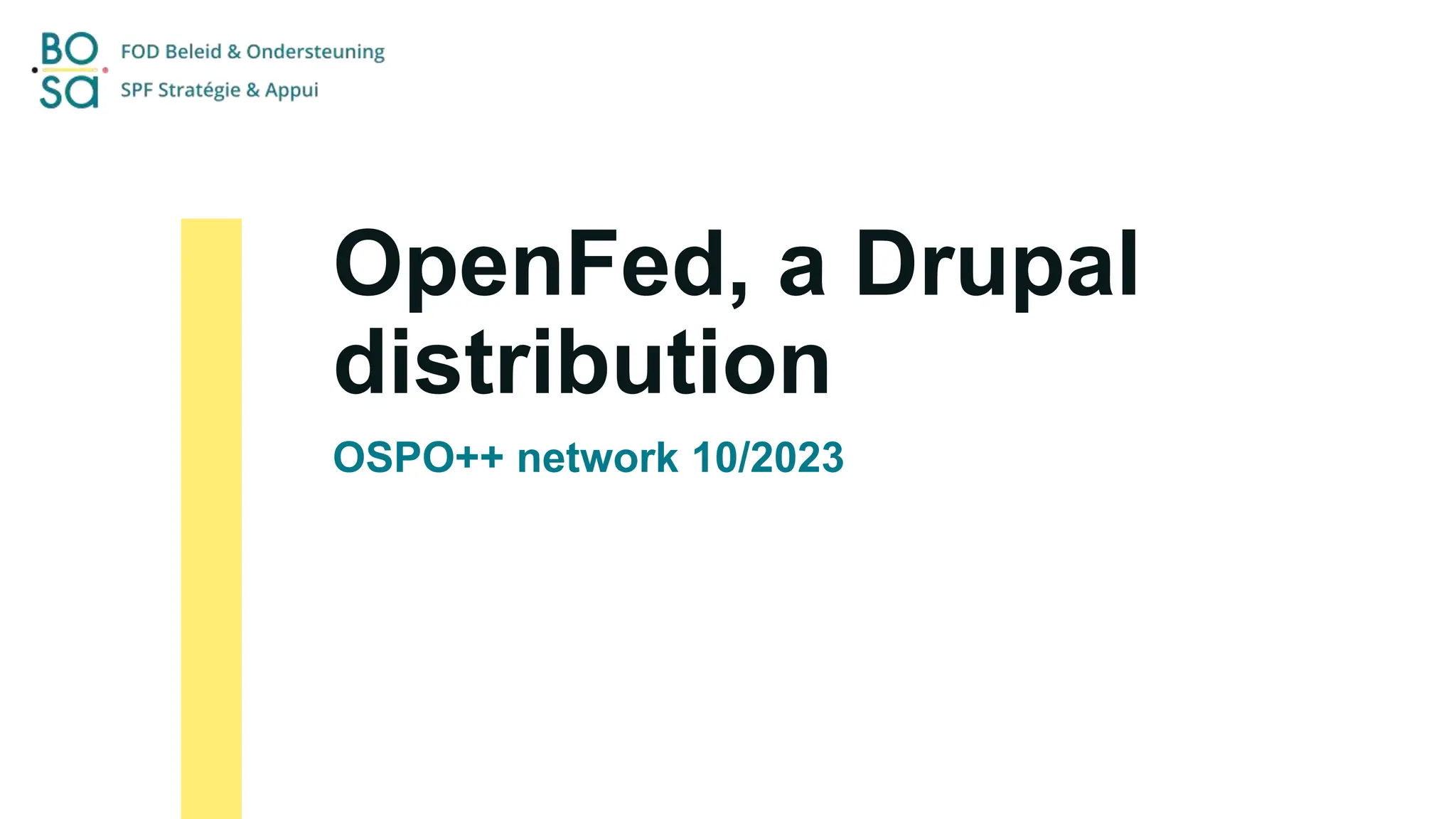 BO
sa

FOD Beleid & Ondersteuning
SPF Stratégie & Appui

OpenFed, a Drupal distribution

OSPO++ network 10/2023